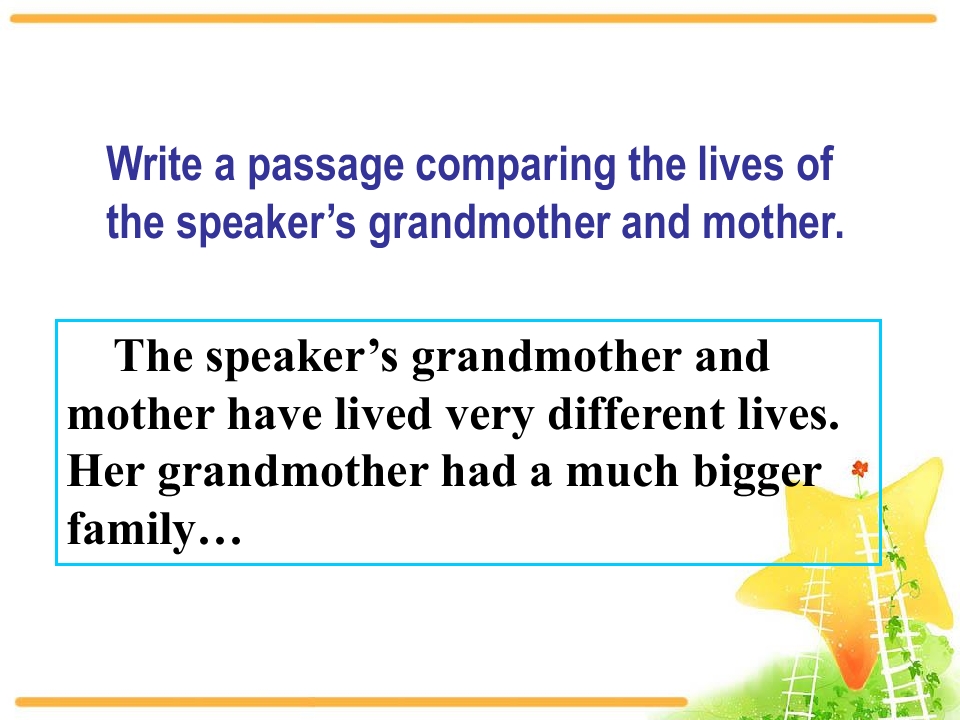 Write a passage comparing the lives of the speaker’s grandmother and mother.

The speaker’s grandmother and mother have lived very different lives. Her grandmother had a much bigger family…